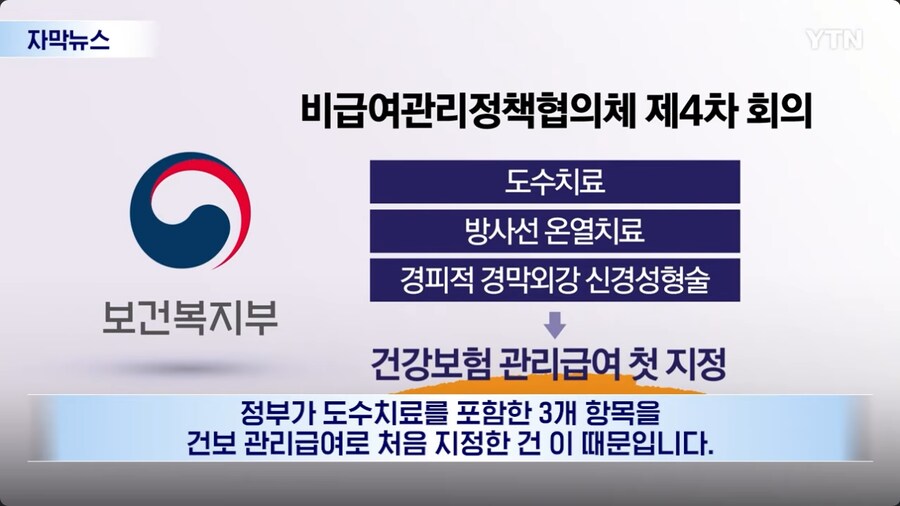 자막뉴스

YTN

비급여관리정책협의체 제4차 회의

보건복지부

도수치료

방사선 온열치료

경피적 경막외강 신경성형술

건강보험 관리급여 첫 지정

정부가 도수치료를 포함한 3개 항목을
건보 관리급여로 처음 지정한 건 이 때문입니다.